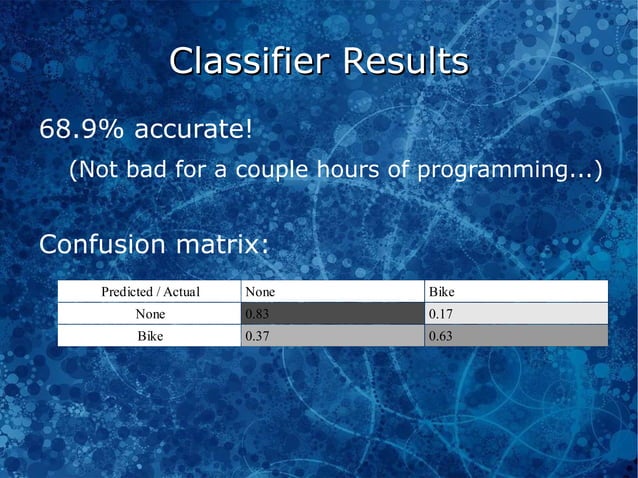 Classifier Results

68.9% accurate!

(Not bad for a couple hours of programming...)

Confusion matrix:

| Predicted / Actual | None | Bike |
|---|---|---|
| None | 0.83 | 0.17 |
| Bike | 0.37 | 0.63 |